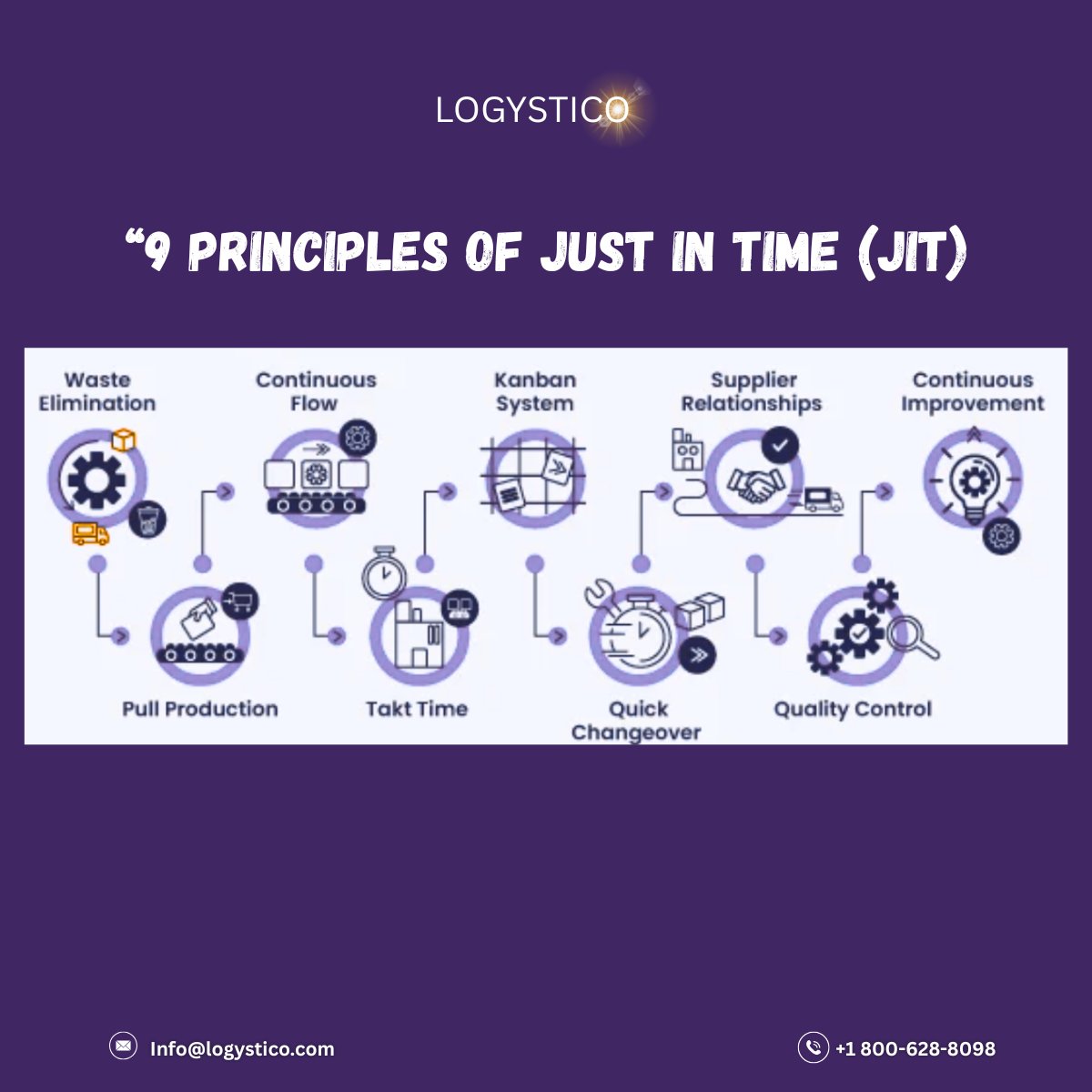 LOGYSTICO

“9 PRINCIPLES OF JUST IN TIME (JIT)

Waste Elimination

Continuous Flow

Kanban System

Supplier Relationships

Continuous Improvement

Pull Production

Takt Time

Quick Changeover

Quality Control

Info@logystico.com

+1 800-628-8098